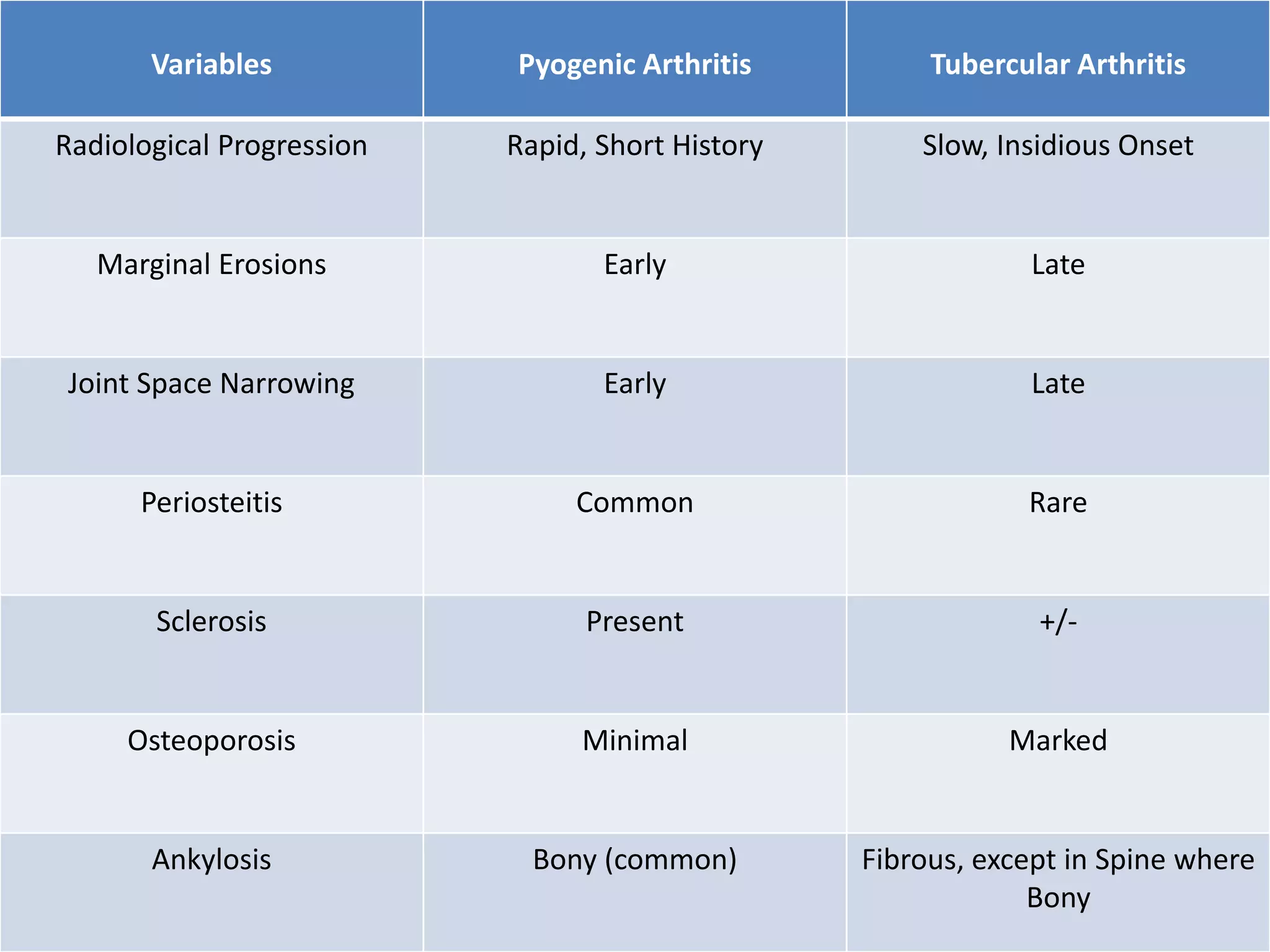 | Variables | Pyogenic Arthritis | Tubercular Arthritis |
|---|---|---|
| Radiological Progression | Rapid, Short History | Slow, Insidious Onset |
| Marginal Erosions | Early | Late |
| Joint Space Narrowing | Early | Late |
| Periosteitis | Common | Rare |
| Sclerosis | Present | +/- |
| Osteoporosis | Minimal | Marked |
| Ankylosis | Bony (common) | Fibrous, except in Spine where Bony |